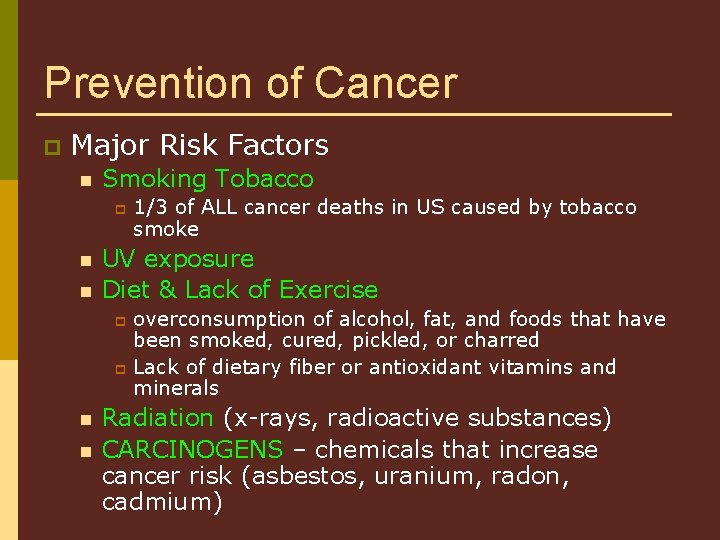 Prevention of Cancer

Major Risk Factors

Smoking Tobacco

1/3 of ALL cancer deaths in US caused by tobacco smoke

UV exposure

Diet & Lack of Exercise

overconsumption of alcohol, fat, and foods that have been smoked, cured, pickled, or charred

Lack of dietary fiber or antioxidant vitamins and minerals

Radiation (x-rays, radioactive substances)

CARCINOGENS – chemicals that increase cancer risk (asbestos, uranium, radon, cadmium)